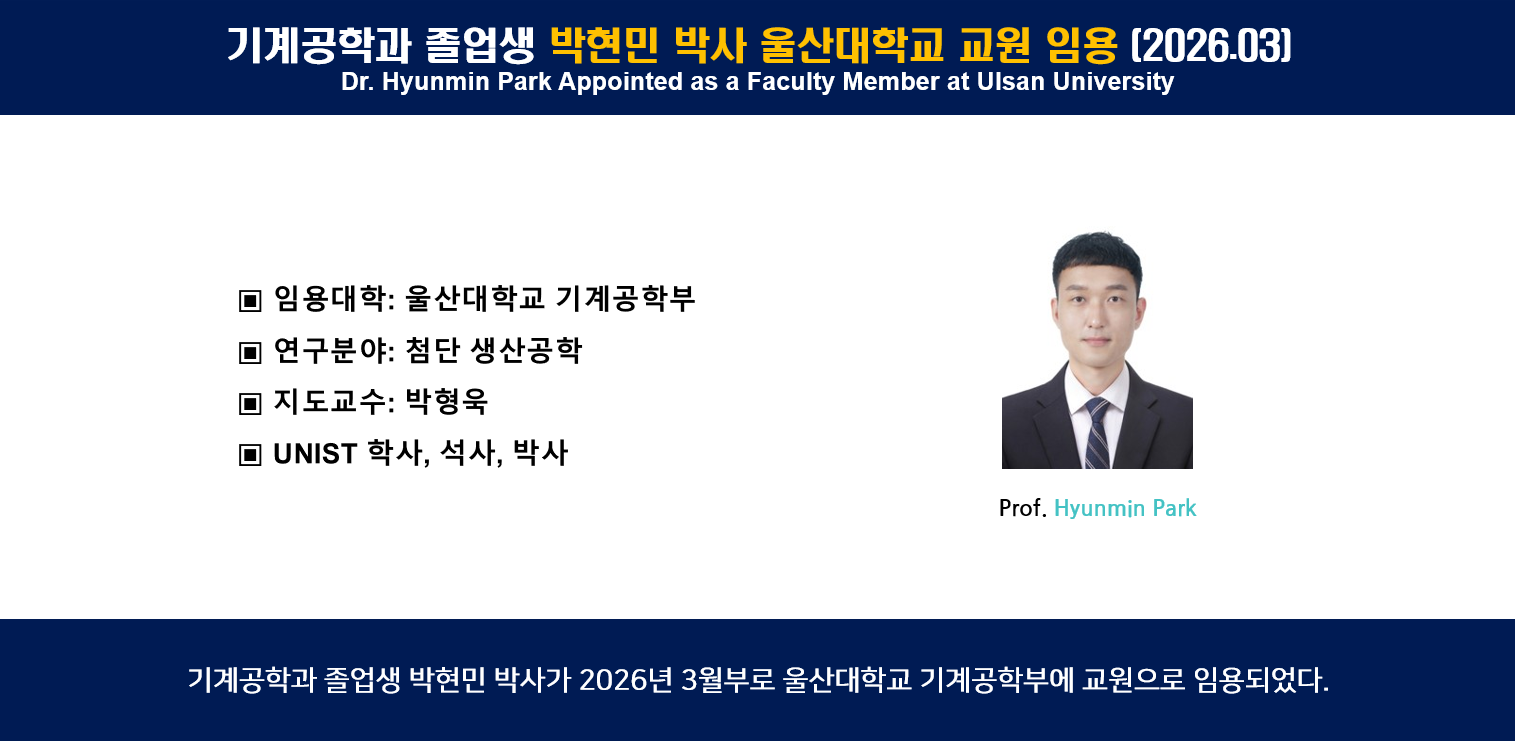 기계공학과 졸업생 박현민 박사 울산대학교 교원 임용 (2026.03)
Dr. Hyunmin Park Appointed as a Faculty Member at Ulsan University

▣ 임용대학: 울산대학교 기계공학부
▣ 연구분야: 첨단 생산공학
▣ 지도교수: 박형욱
▣ UNIST 학사, 석사, 박사

Prof. Hyunmin Park

기계공학과 졸업생 박현민 박사가 2026년 3월부로 울산대학교 기계공학부에 교원으로 임용되었다.